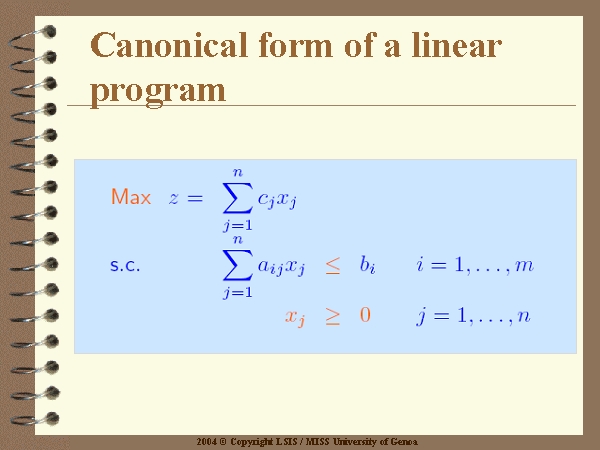 Canonical form of a linear program

Max $z = \sum_{j=1}^{n} c_j x_j$

s.c. $\sum_{j=1}^{n} a_{ij} x_j \leq b_i \quad i = 1, \ldots, m$

$x_j \geq 0 \quad j = 1, \ldots, n$

2004 © Copyright LSIS / MISS University of Genoa